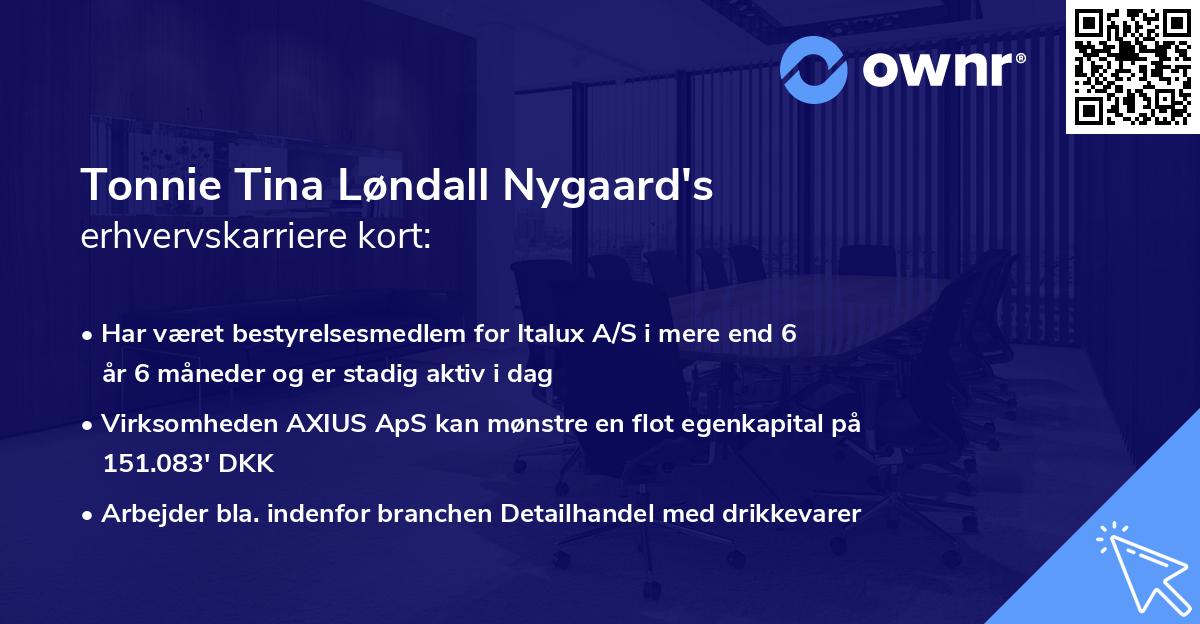 ownr®

Tonnie Tina Løndall Nygaard's
erhvervskarriere kort:

• Har været bestyrelsesmedlem for Italux A/S i mere end 6 år 6 måneder og er stadig aktiv i dag

• Virksomheden AXIUS ApS kan mønstre en flot egenkapital på 151.083' DKK

• Arbejder bla. indenfor branchen Detailhandel med drikkevarer